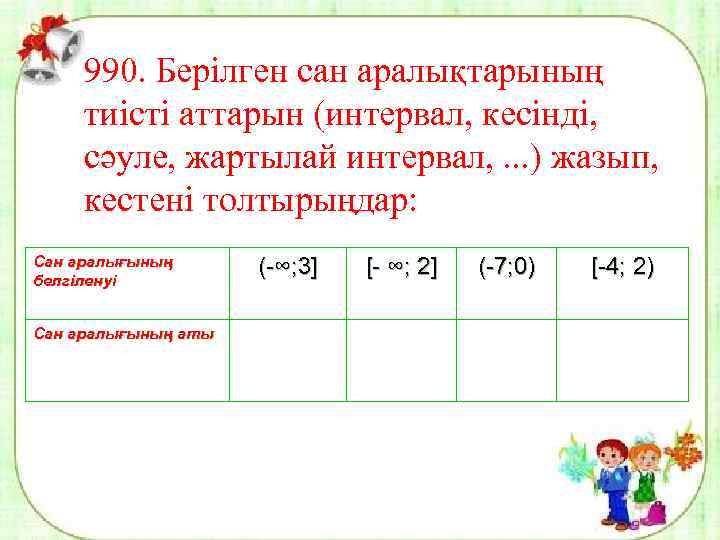 990. Берілген сан аралықтарының тиісті аттарын (интервал, кесінді, сәуле, жартылай интервал, ...) жазып, кестені толтырыңдар:

| Сан аралығының белгіленуі | $(-\infty;3]$ | $[-\infty; 2]$ | $(-7;0)$ | $[-4; 2)$ |
|---|---|---|---|---|
| Сан аралығының аты | | | | |